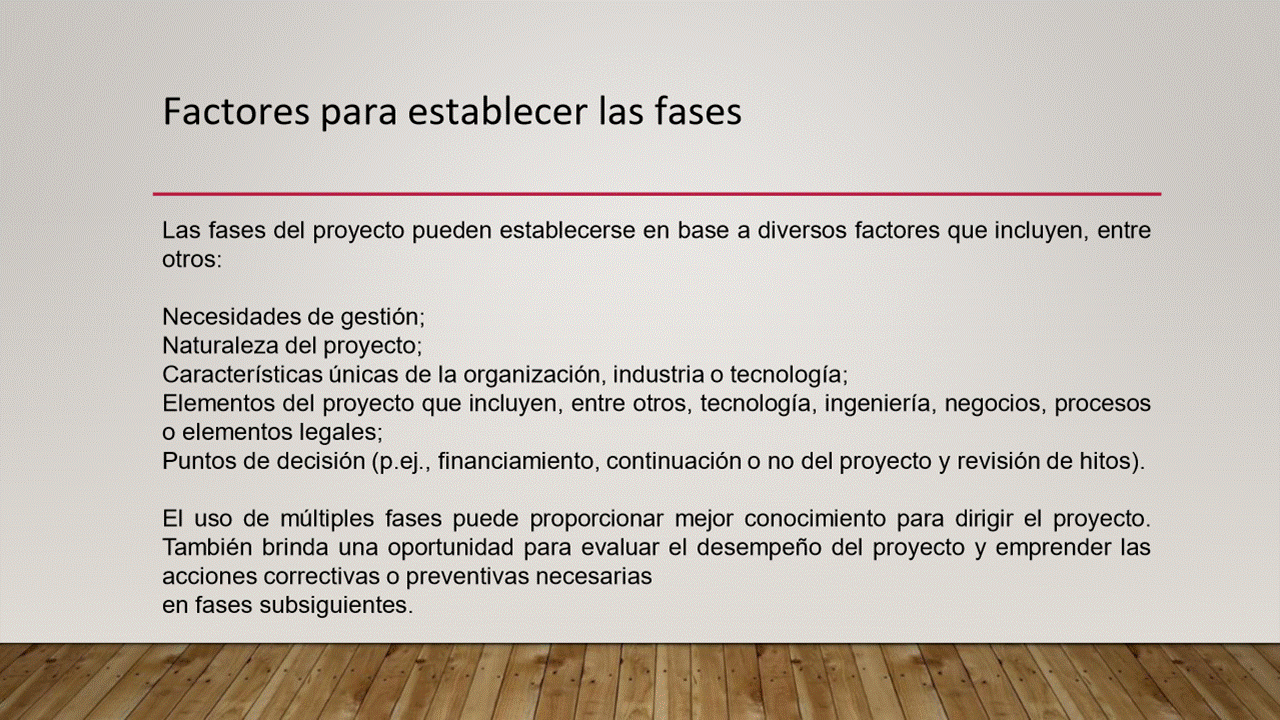 Factores para establecer las fases

Las fases del proyecto pueden establecerse en base a diversos factores que incluyen, entre otros:

Necesidades de gestión;
Naturaleza del proyecto;
Características únicas de la organización, industria o tecnología;
Elementos del proyecto que incluyen, entre otros, tecnología, ingeniería, negocios, procesos o elementos legales;
Puntos de decisión (p.ej., financiamiento, continuación o no del proyecto y revisión de hitos).

El uso de múltiples fases puede proporcionar mejor conocimiento para dirigir el proyecto. También brinda una oportunidad para evaluar el desempeño del proyecto y emprender las acciones correctivas o preventivas necesarias
en fases subsiguientes.